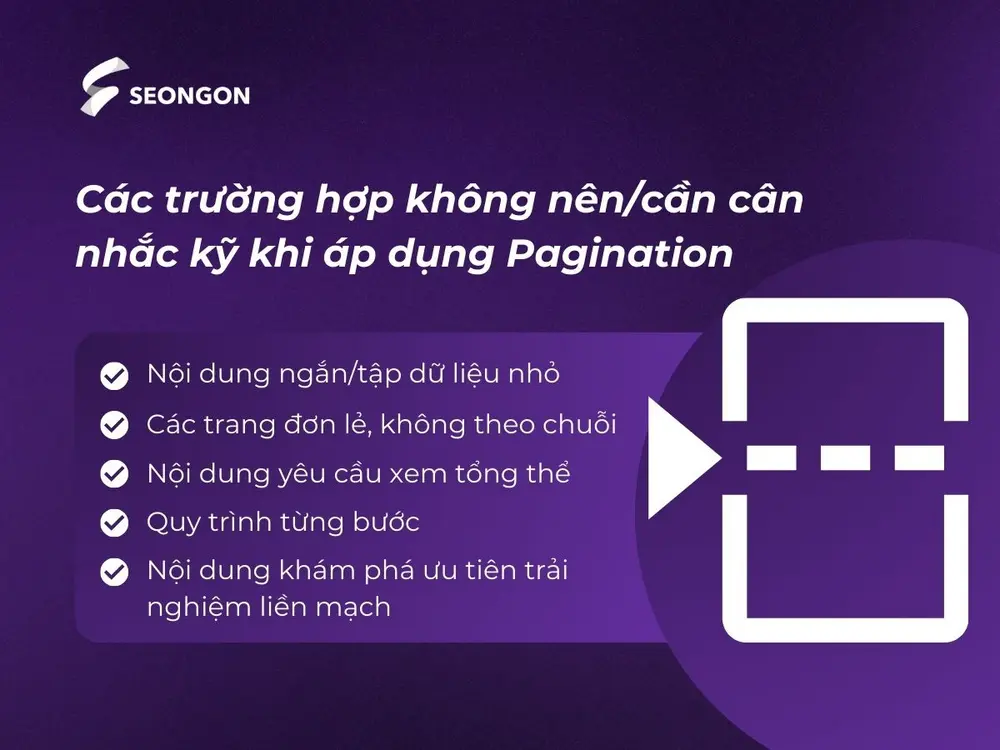 SEONGON

Các trường hợp không nên/cần cân nhắc kỹ khi áp dụng Pagination

Nội dung ngắn/tập dữ liệu nhỏ
Các trang đơn lẻ, không theo chuỗi
Nội dung yêu cầu xem tổng thể
Quy trình từng bước
Nội dung khám phá ưu tiên trải nghiệm liền mạch